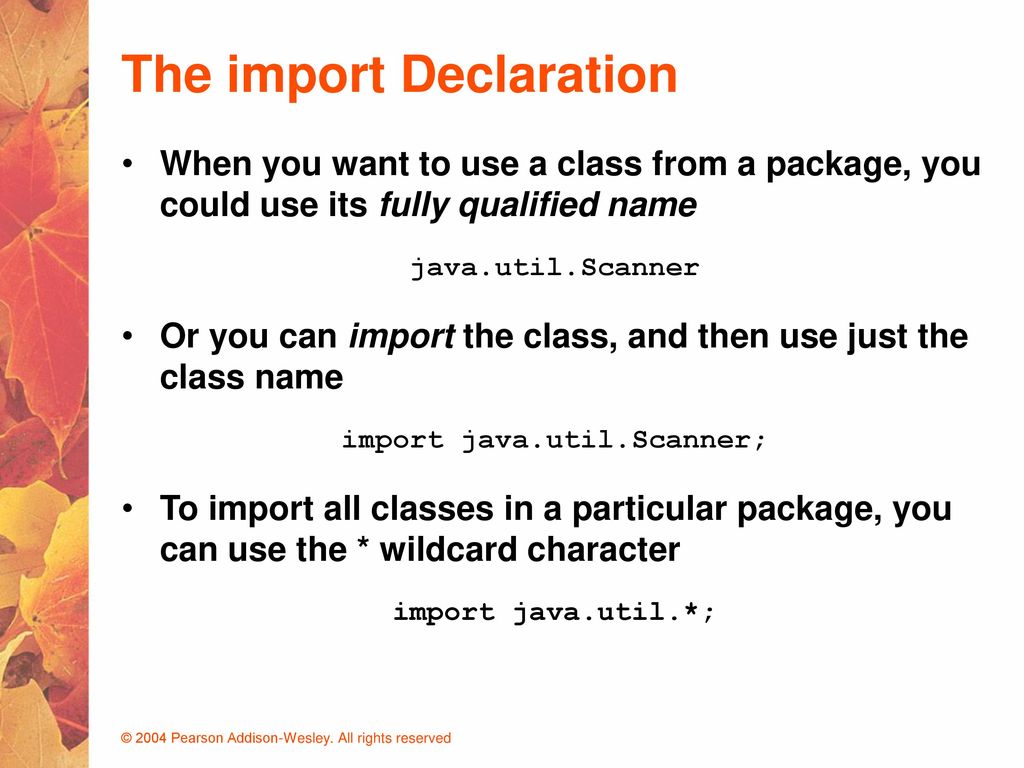 The import Declaration

• When you want to use a class from a package, you could use its fully qualified name

java.util.Scanner

• Or you can import the class, and then use just the class name

import java.util.Scanner;

• To import all classes in a particular package, you can use the * wildcard character

import java.util.*;

© 2004 Pearson Addison-Wesley. All rights reserved